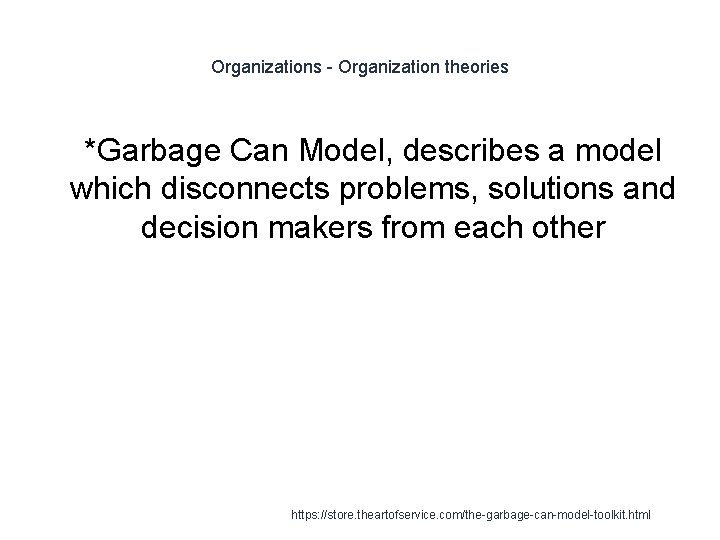 Organizations - Organization theories

*Garbage Can Model, describes a model which disconnects problems, solutions and decision makers from each other

https://store.theartofservice.com/the-garbage-can-model-toolkit.html